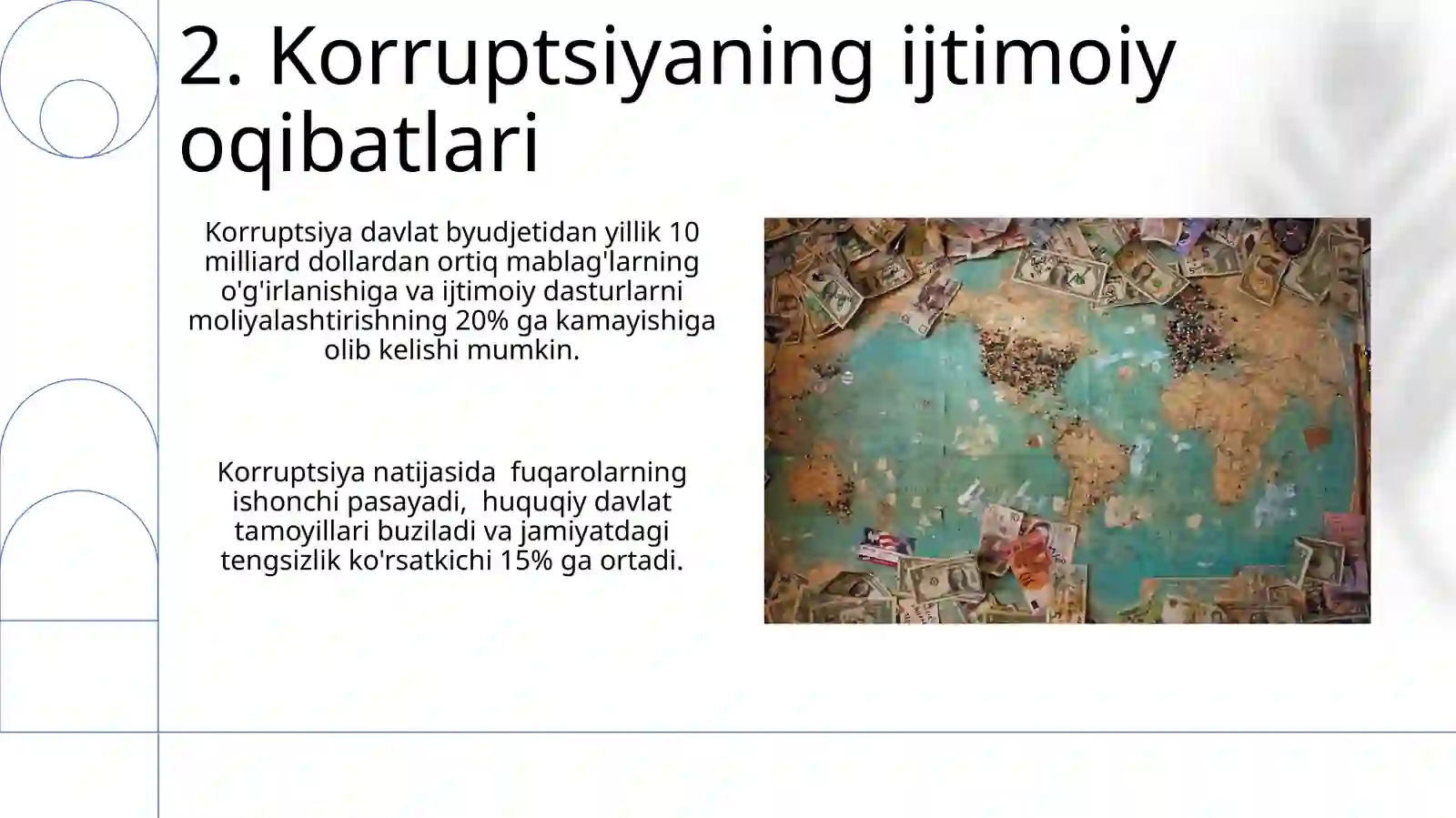 2. Korruptsiyaning ijtimoiy oqibatlari

Korruptsiya davlat byudjetidan yillik 10 milliard dollardan ortiq mablag'larning o'g'irlanishiga va ijtimoiy dasturlarni moliyalashtirishning 20% ga kamayishiga olib kelishi mumkin.

Korruptsiya natijasida fuqarolarning ishonchi pasayadi, huquqiy davlat tamoyillari buziladi va jamiyatdagi tengsizlik ko'rsatkichi 15% ga ortadi.